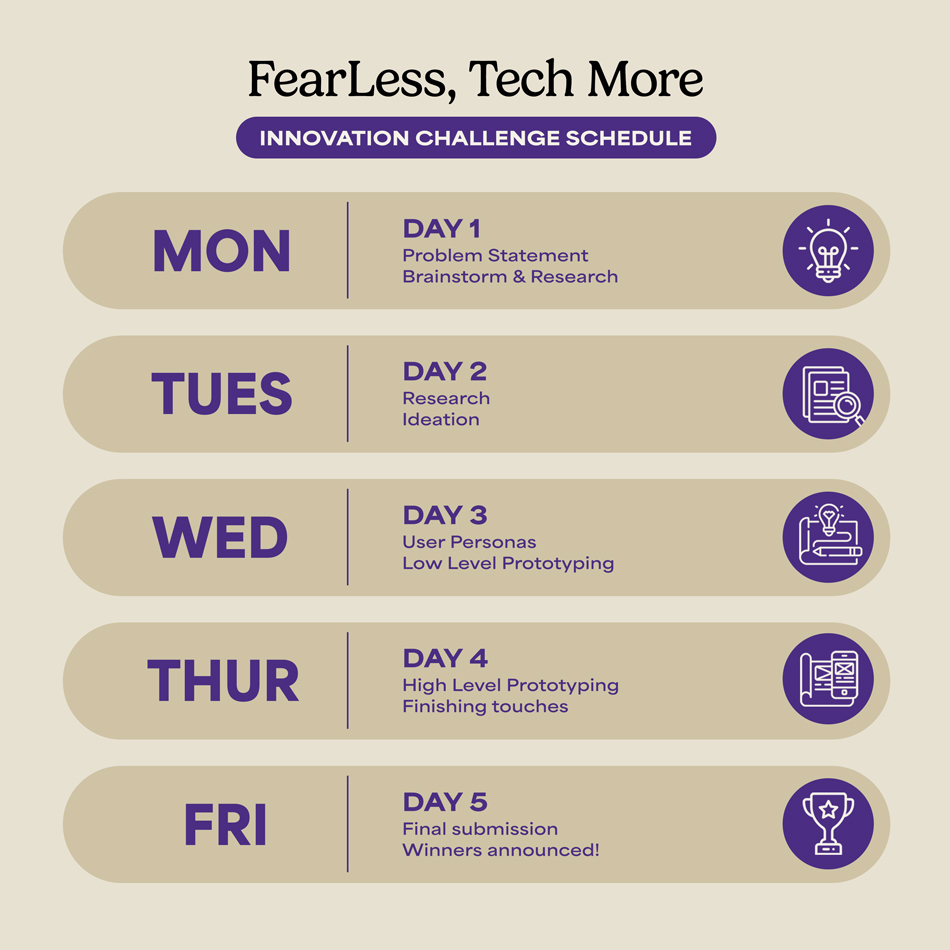 FearLess, Tech More

INNOVATION CHALLENGE SCHEDULE

MON

DAY 1
Problem Statement
Brainstorm & Research

TUES

DAY 2
Research
Ideation

WED

DAY 3
User Personas
Low Level Prototyping

THUR

DAY 4
High Level Prototyping
Finishing touches

FRI

DAY 5
Final submission
Winners announced!